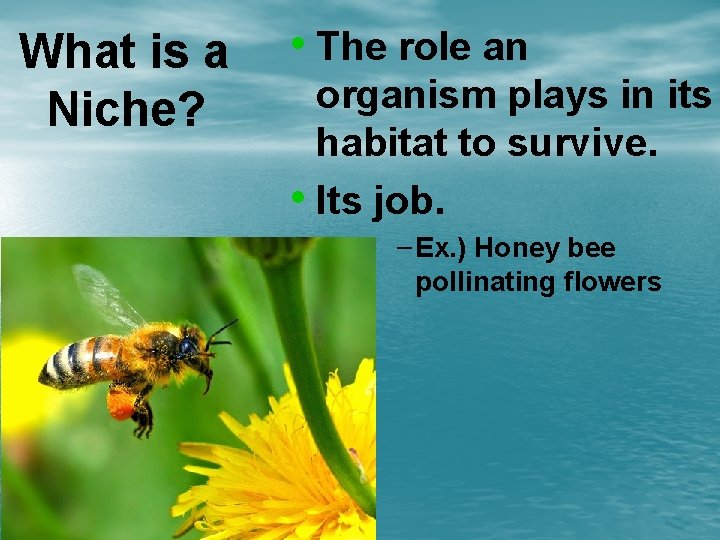 What is a Niche?

• The role an organism plays in its habitat to survive.

• Its job.

– Ex.) Honey bee pollinating flowers